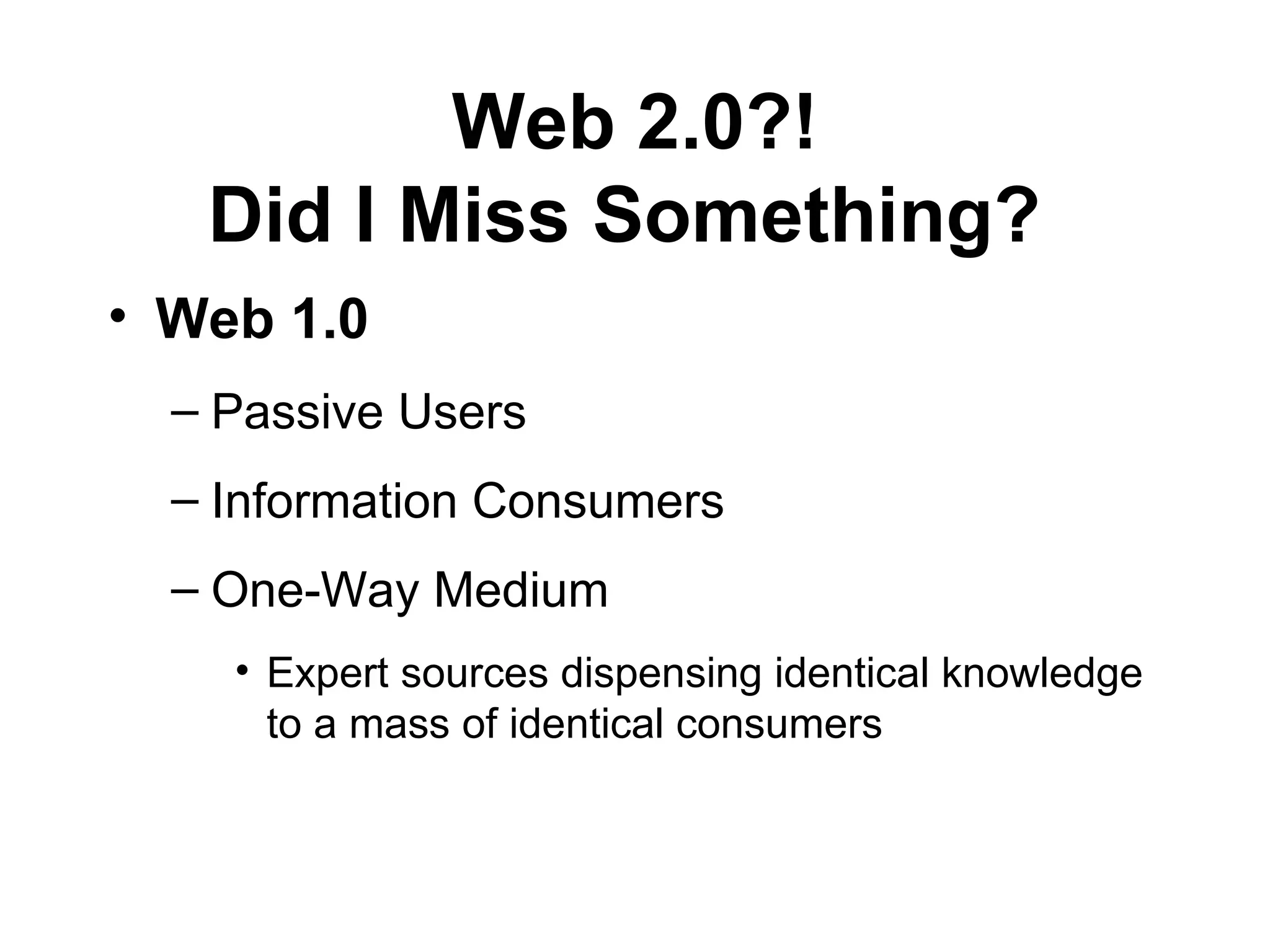 Web 2.0?!
Did I Miss Something?

• Web 1.0

– Passive Users

– Information Consumers

– One-Way Medium

• Expert sources dispensing identical knowledge to a mass of identical consumers